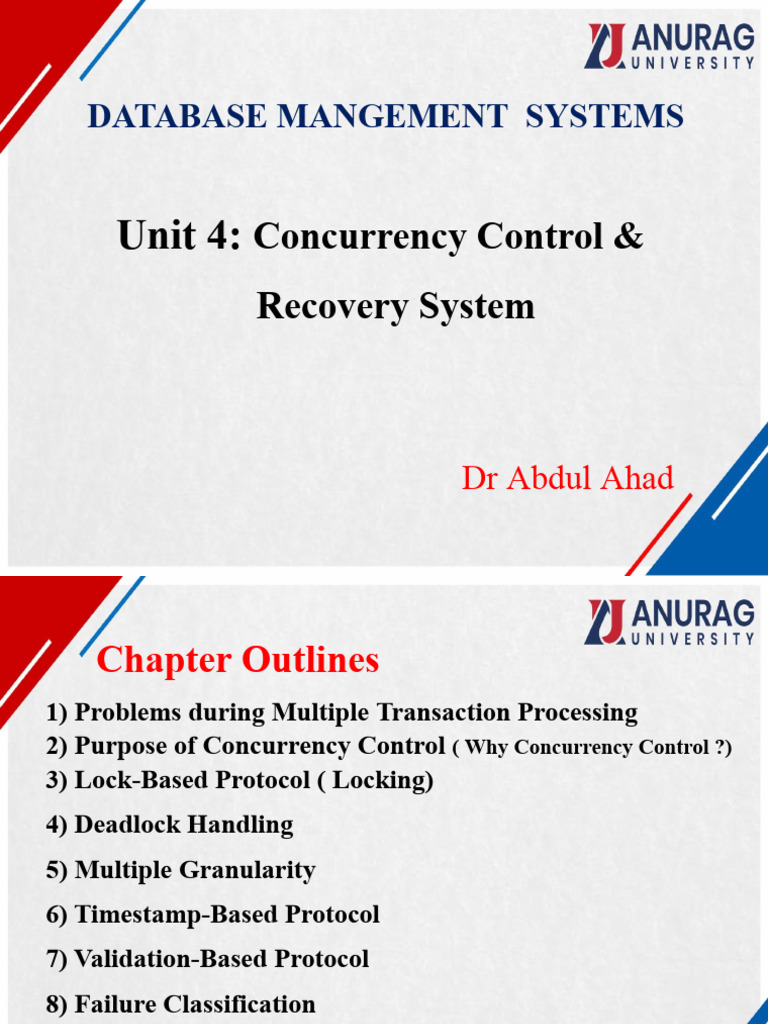 ANURAG UNIVERSITY

DATABASE MANGEMENT SYSTEMS

Unit 4: Concurrency Control & Recovery System

Dr Abdul Ahad

ANURAG UNIVERSITY

Chapter Outlines

1) Problems during Multiple Transaction Processing
2) Purpose of Concurrency Control ( Why Concurrency Control ?)
3) Lock-Based Protocol ( Locking)
4) Deadlock Handling
5) Multiple Granularity
6) Timestamp-Based Protocol
7) Validation-Based Protocol
8) Failure Classification